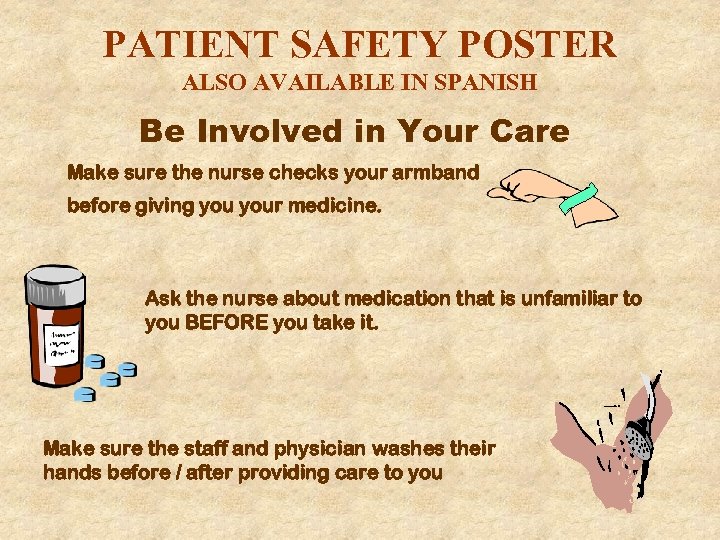 PATIENT SAFETY POSTER
ALSO AVAILABLE IN SPANISH

Be Involved in Your Care

Make sure the nurse checks your armband before giving you your medicine.

Ask the nurse about medication that is unfamiliar to you BEFORE you take it.

Make sure the staff and physician washes their hands before / after providing care to you